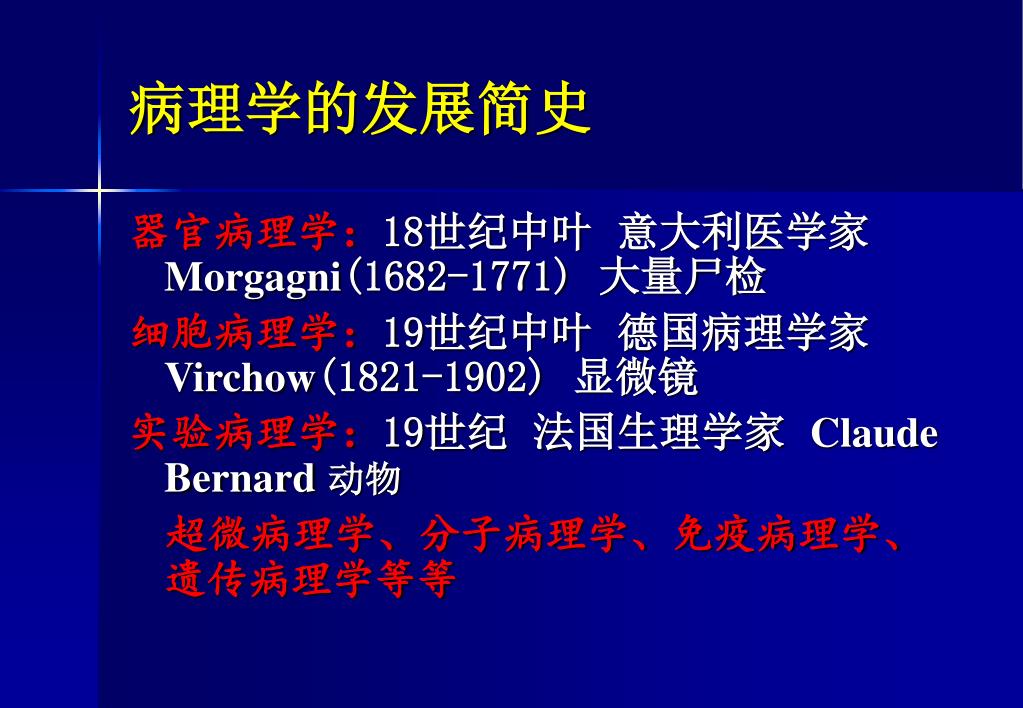 病理学的发展简史

器官病理学：18世纪中叶 意大利医学家 Morgagni(1682-1771) 大量尸检

细胞病理学：19世纪中叶 德国病理学家 Virchow(1821-1902) 显微镜

实验病理学：19世纪 法国生理学家 Claude Bernard 动物

超微病理学、分子病理学、免疫病理学、遗传病理学等等